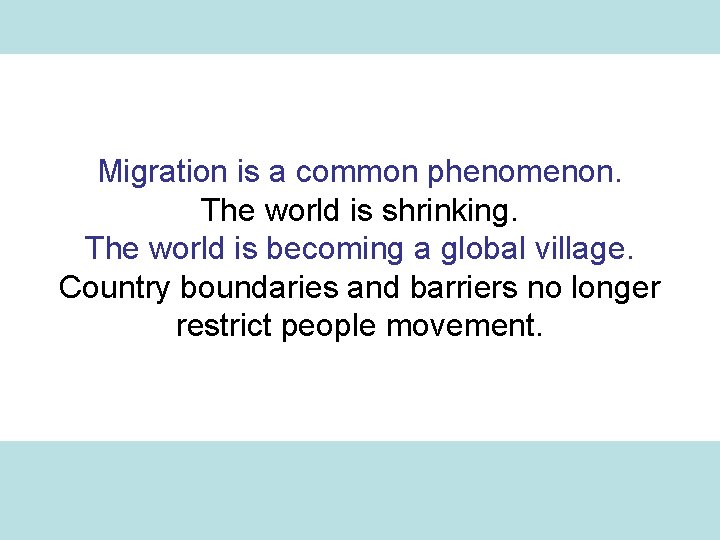 Migration is a common phenomenon.
The world is shrinking.
The world is becoming a global village.
Country boundaries and barriers no longer restrict people movement.